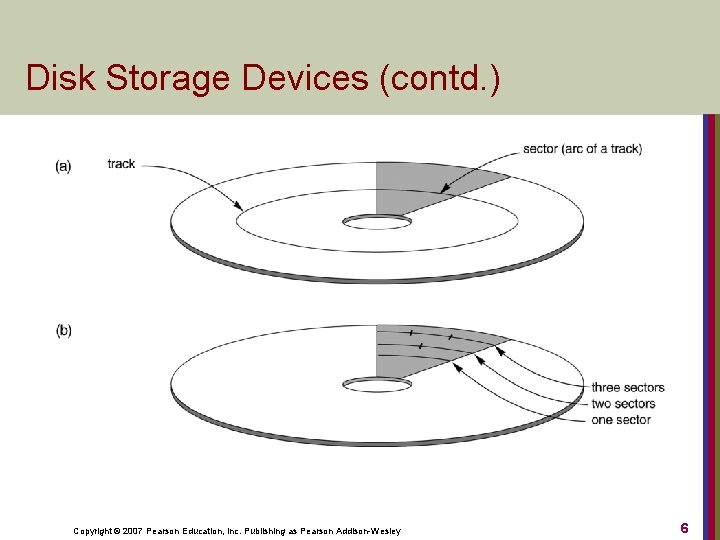 Disk Storage Devices (contd.)

(a)

track

sector (arc of a track)

(b)

three sectors

two sectors

one sector

Copyright © 2007 Pearson Education, Inc. Publishing as Pearson Addison-Wesley

6